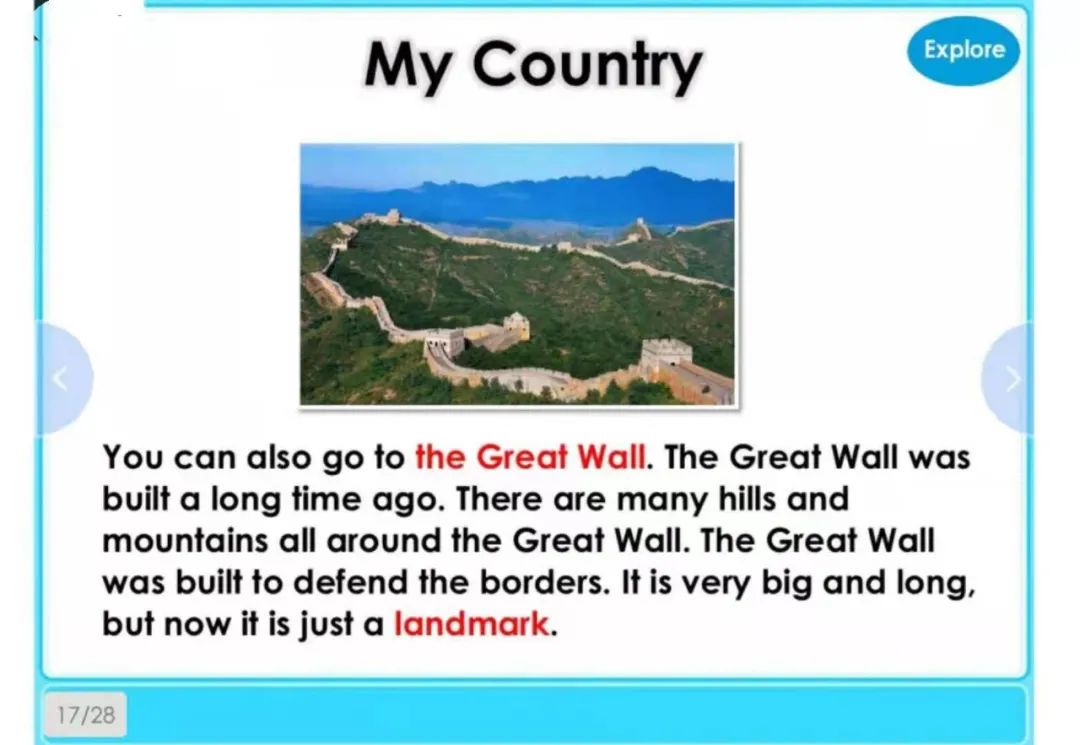 My Country

Explore

You can also go to the Great Wall. The Great Wall was built a long time ago. There are many hills and mountains all around the Great Wall. The Great Wall was built to defend the borders. It is very big and long, but now it is just a landmark.

17/28